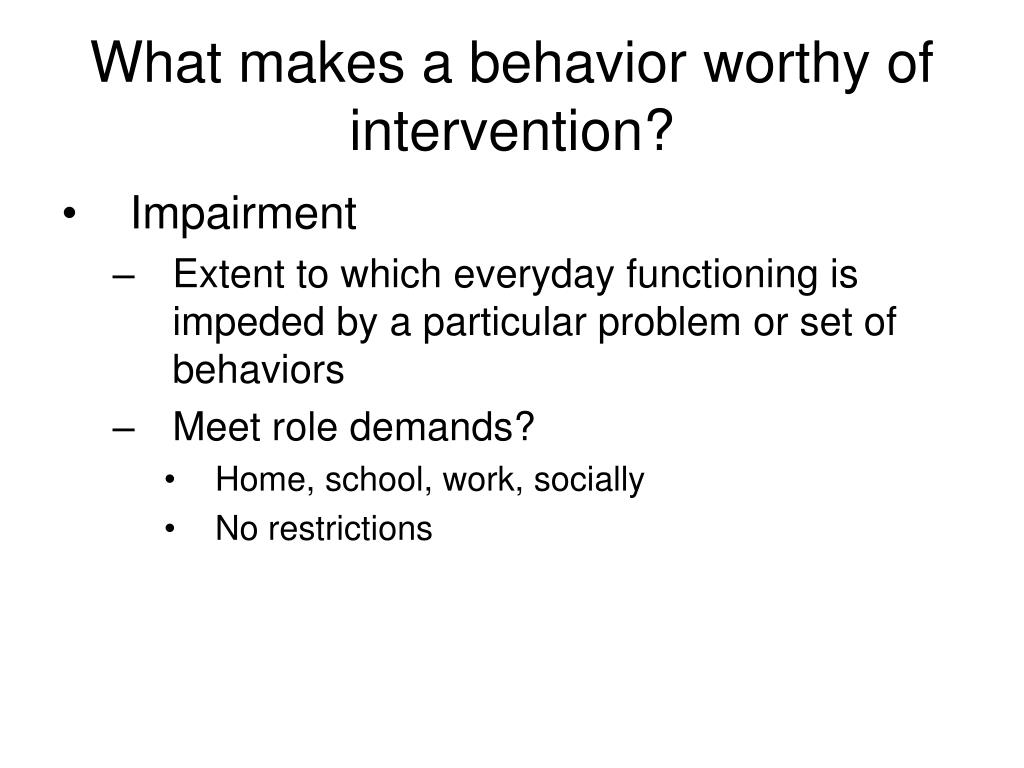 What makes a behavior worthy of intervention?

• Impairment
– Extent to which everyday functioning is impeded by a particular problem or set of behaviors
– Meet role demands?
• Home, school, work, socially
• No restrictions